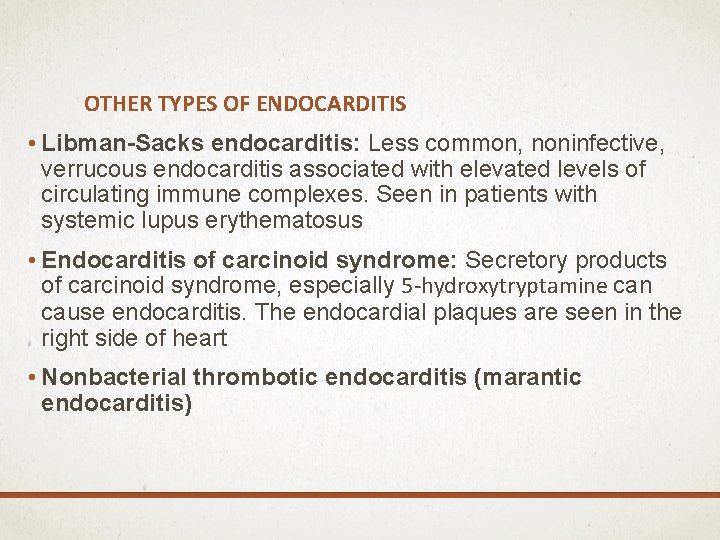 OTHER TYPES OF ENDOCARDITIS

• Libman-Sacks endocarditis: Less common, noninfective, verrucous endocarditis associated with elevated levels of circulating immune complexes. Seen in patients with systemic lupus erythematosus

• Endocarditis of carcinoid syndrome: Secretory products of carcinoid syndrome, especially 5-hydroxytryptamine can cause endocarditis. The endocardial plaques are seen in the right side of heart

• Nonbacterial thrombotic endocarditis (marantic endocarditis)